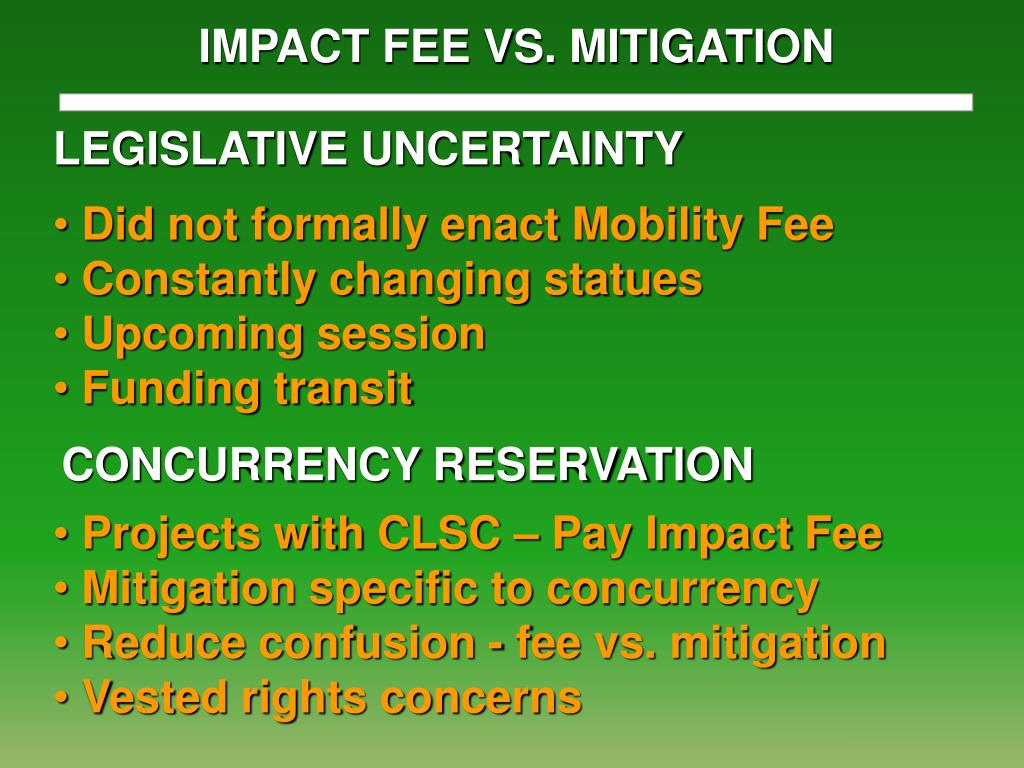 IMPACT FEE VS. MITIGATION

LEGISLATIVE UNCERTAINTY

• Did not formally enact Mobility Fee
• Constantly changing statues
• Upcoming session
• Funding transit

CONCURRENCY RESERVATION

• Projects with CLSC – Pay Impact Fee
• Mitigation specific to concurrency
• Reduce confusion - fee vs. mitigation
• Vested rights concerns